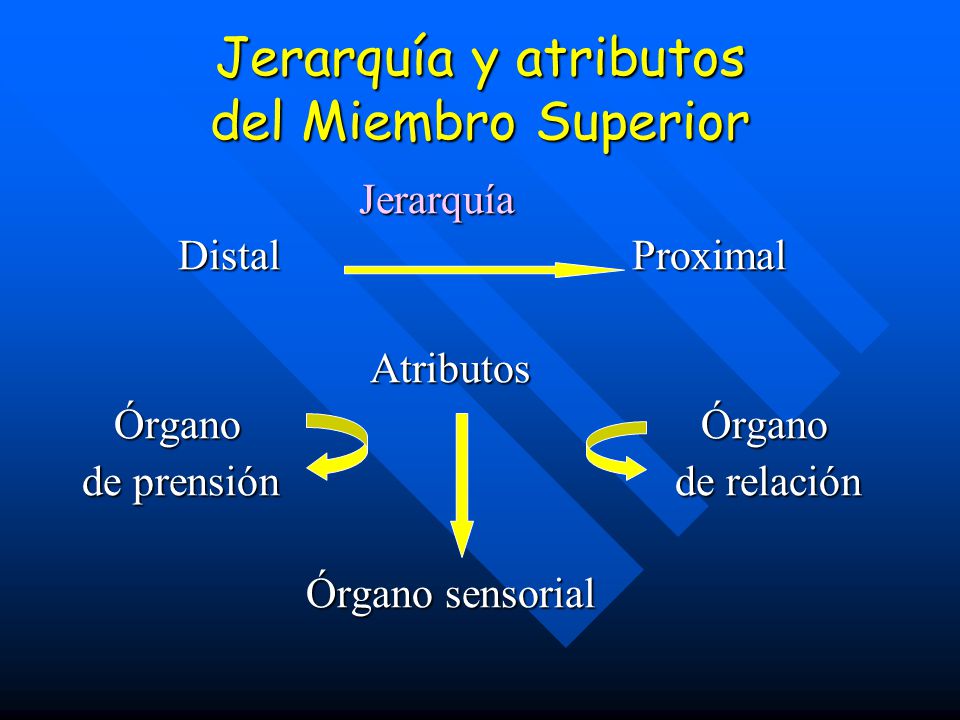 Jerarquía y atributos del Miembro Superior

Jerarquía

Distal

Proximal

Atributos

Órgano de prensión

Órgano de relación

Órgano sensorial